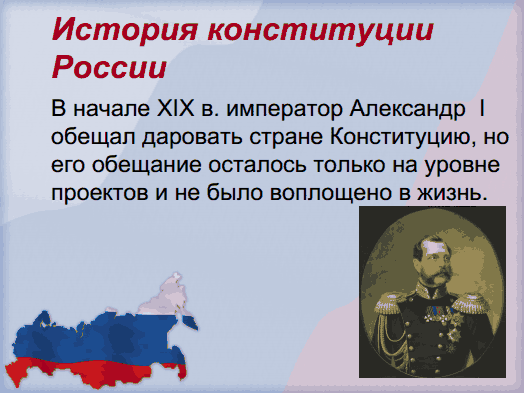 История конституции России

В начале XIX в. император Александр I обещал даровать стране Конституцию, но его обещание осталось только на уровне проектов и не было воплощено в жизнь.